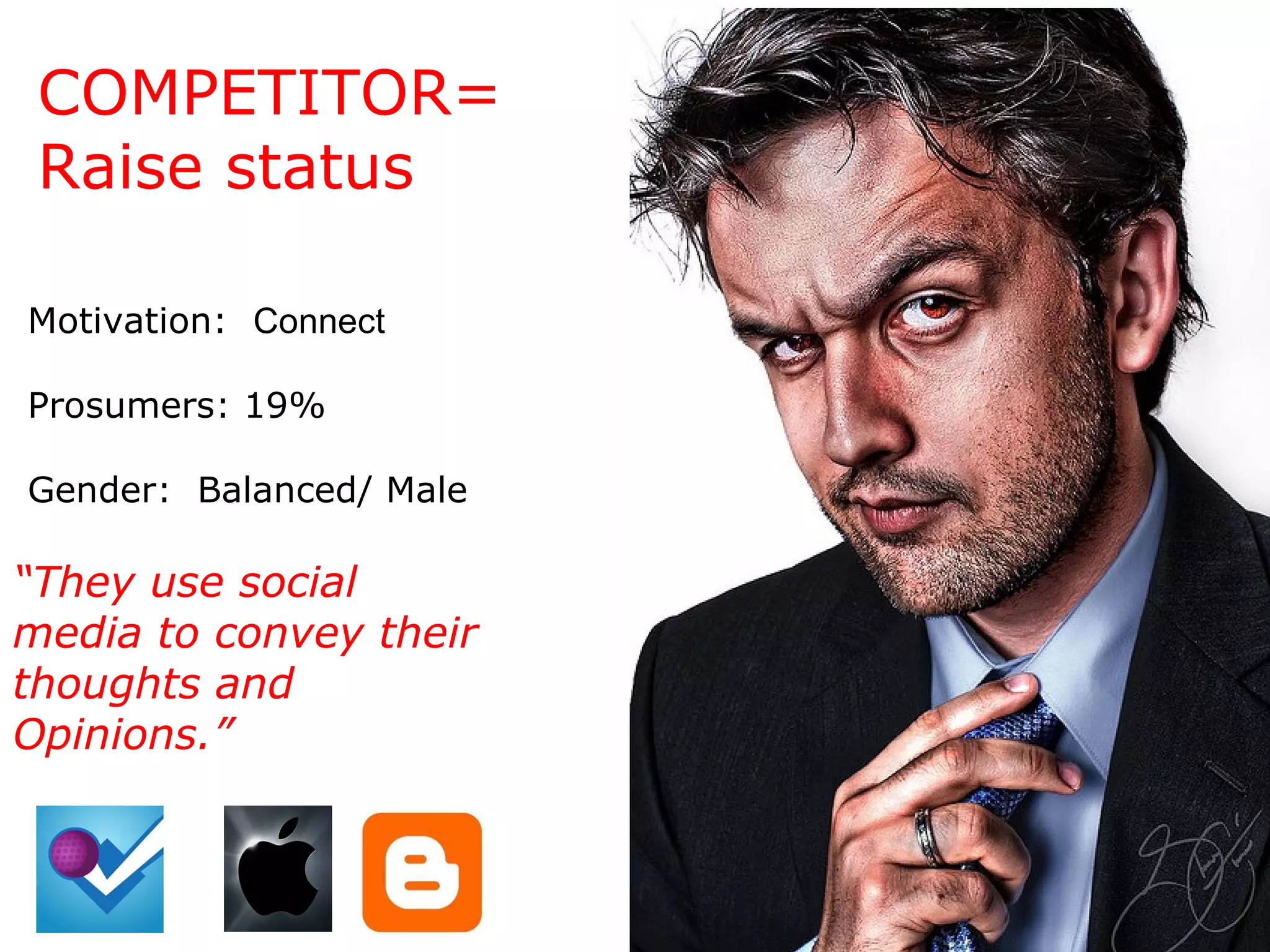 COMPETITOR= Raise status

Motivation: Connect

Prosumers: 19%

Gender: Balanced/ Male

"They use social media to convey their thoughts and Opinions."